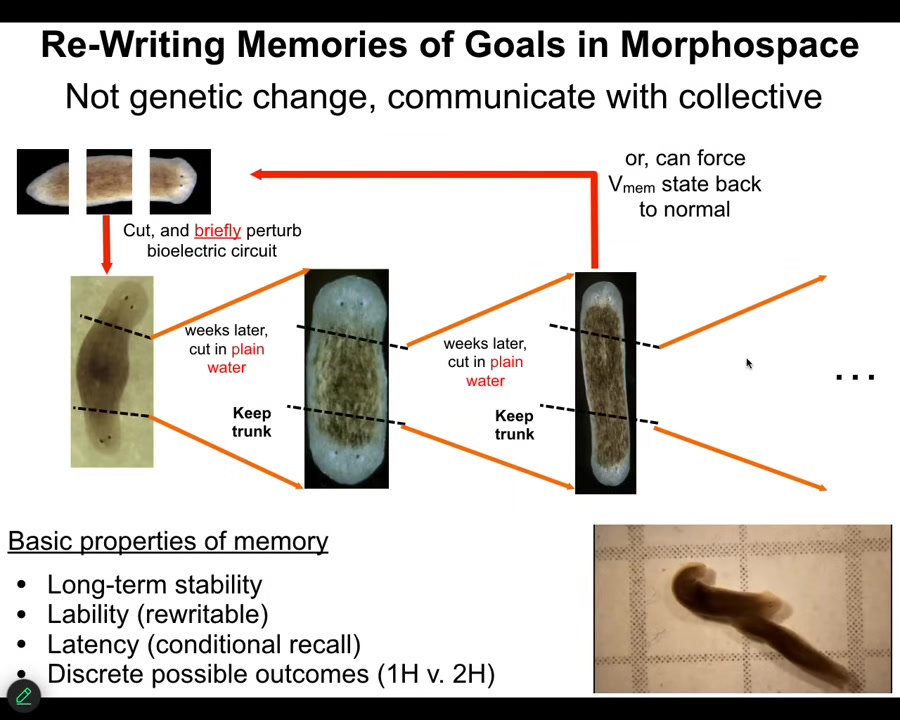 Re-Writing Memories of Goals in Morphospace

Not genetic change, communicate with collective

or, can force $V_{mem}$ state back to normal

Cut, and briefly perturb bioelectric circuit

weeks later, cut in plain water

Keep trunk

weeks later, cut in plain water

Keep trunk

...

Basic properties of memory

• Long-term stability
• Lability (rewritable)
• Latency (conditional recall)
• Discrete possible outcomes (1H v. 2H)